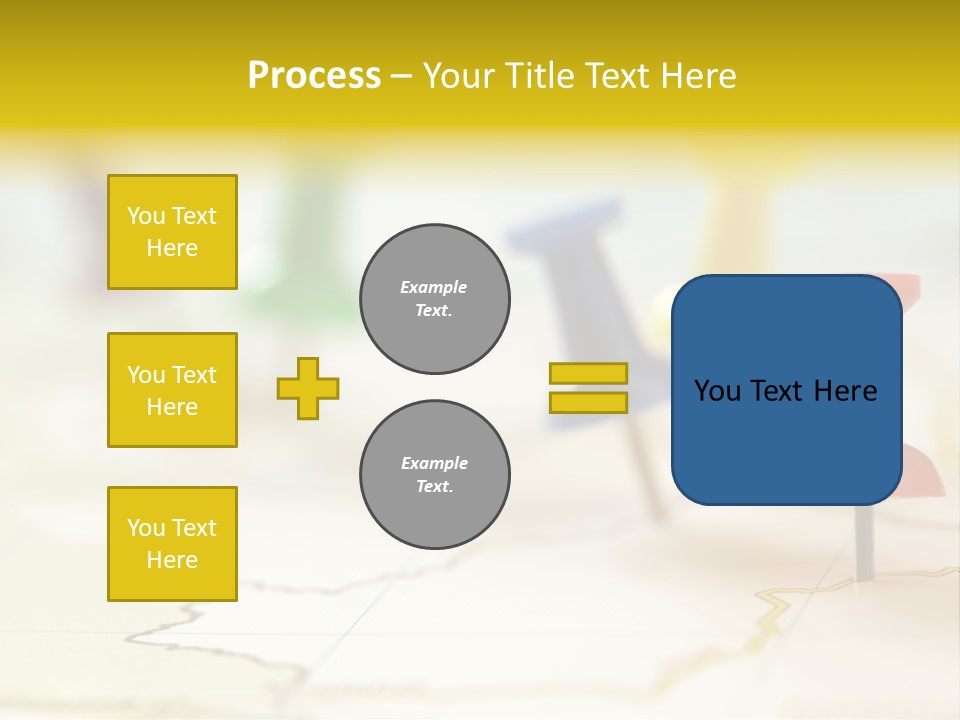 Process – Your Title Text Here

You Text Here

You Text Here

You Text Here

Example Text.

Example Text.

You Text Here